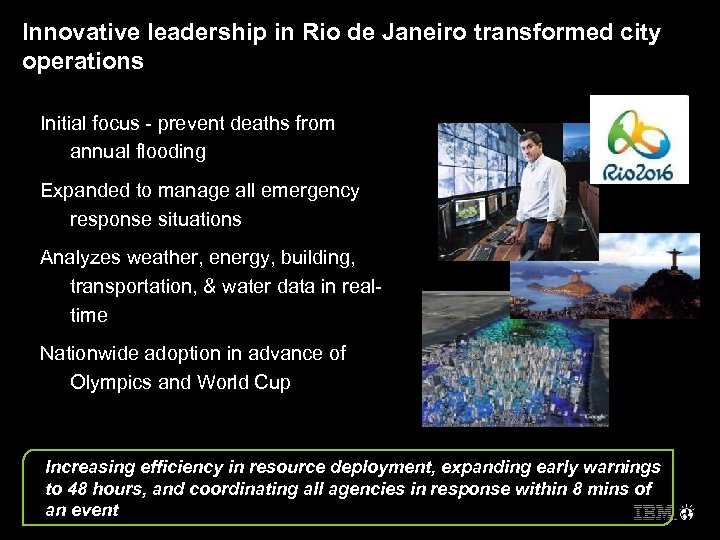 Innovative leadership in Rio de Janeiro transformed city operations

Initial focus - prevent deaths from annual flooding

Expanded to manage all emergency response situations

Analyzes weather, energy, building, transportation, & water data in real-time

Nationwide adoption in advance of Olympics and World Cup

Rio2016

Google

Increasing efficiency in resource deployment, expanding early warnings to 48 hours, and coordinating all agencies in response within 8 mins of an event

IBM